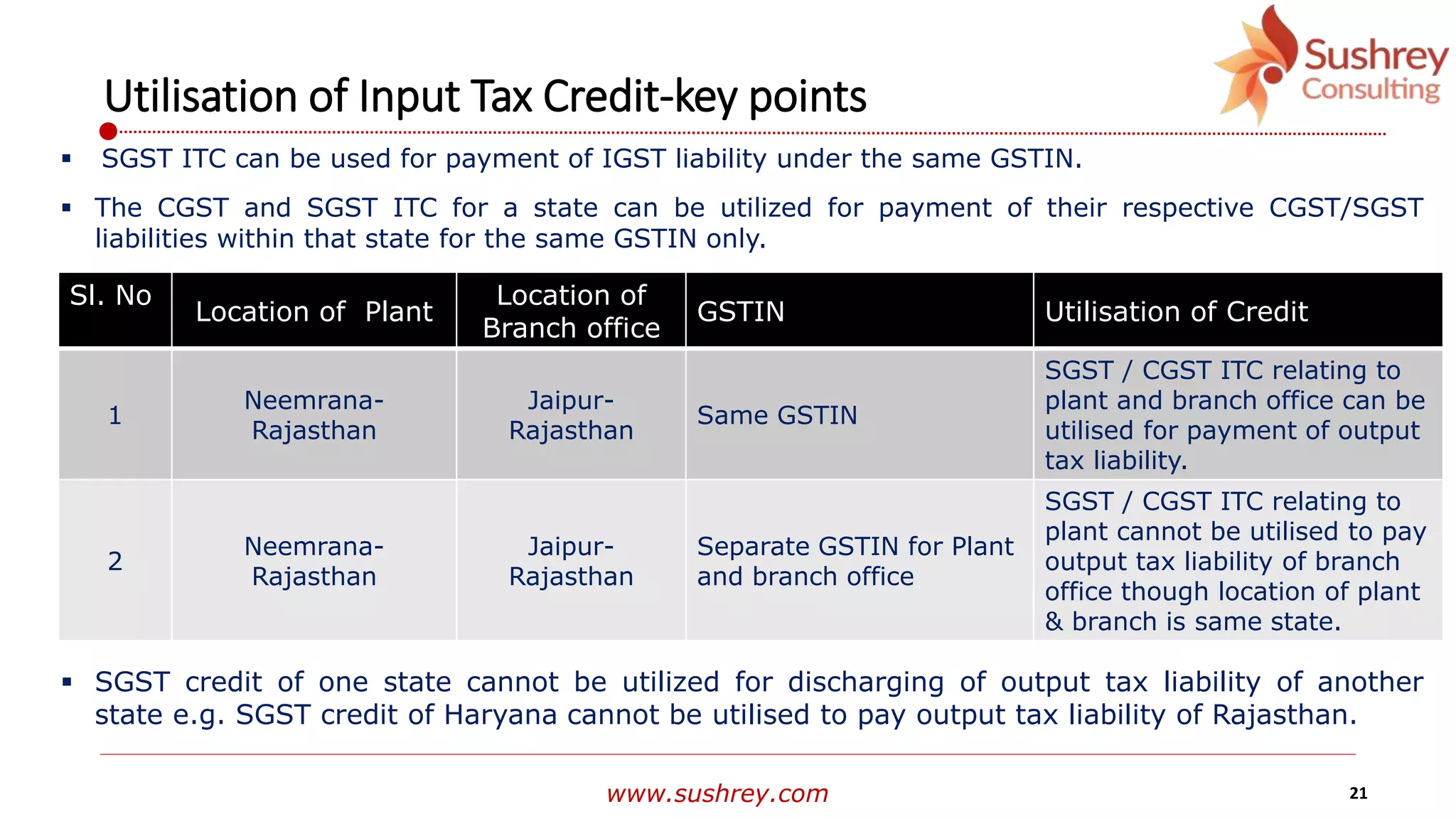 Sushrey Consulting

Utilisation of Input Tax Credit-key points

▪ SGST ITC can be used for payment of IGST liability under the same GSTIN.

▪ The CGST and SGST ITC for a state can be utilized for payment of their respective CGST/SGST liabilities within that state for the same GSTIN only.

| Sl. No | Location of Plant | Location of Branch office | GSTIN | Utilisation of Credit |
|---|---|---|---|---|
| 1 | Neemrana-Rajasthan | Jaipur-Rajasthan | Same GSTIN | SGST / CGST ITC relating to plant and branch office can be utilised for payment of output tax liability. |
| 2 | Neemrana-Rajasthan | Jaipur-Rajasthan | Separate GSTIN for Plant and branch office | SGST / CGST ITC relating to plant cannot be utilised to pay output tax liability of branch office though location of plant & branch is same state. |

▪ SGST credit of one state cannot be utilized for discharging of output tax liability of another state e.g. SGST credit of Haryana cannot be utilised to pay output tax liability of Rajasthan.

www.sushrey.com

21